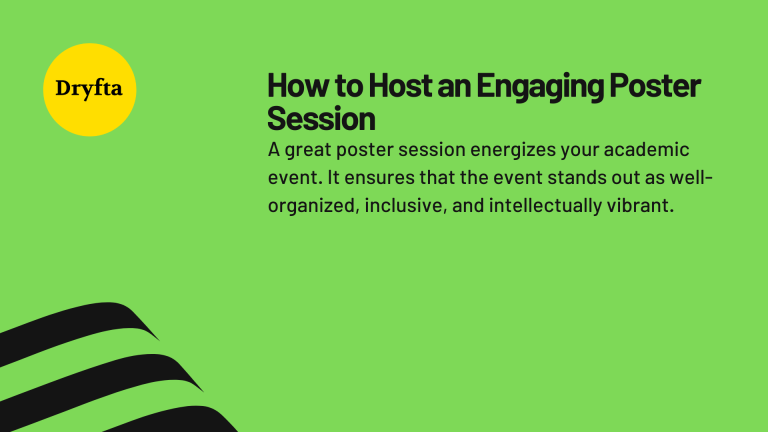 Dryfta

How to Host an Engaging Poster Session

A great poster session energizes your academic event. It ensures that the event stands out as well-organized, inclusive, and intellectually vibrant.